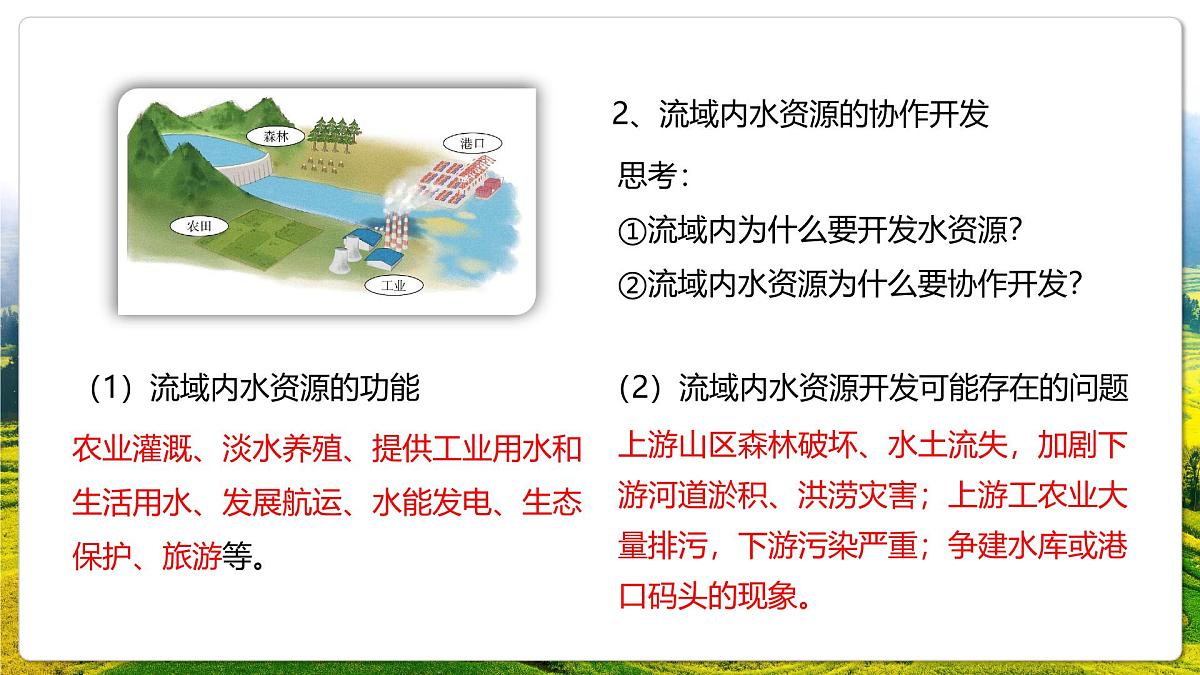 森林

港口

农田

工业

2、流域内水资源的协作开发

思考：

①流域内为什么要开发水资源？

②流域内水资源为什么要协作开发？

（1）流域内水资源的功能

农业灌溉、淡水养殖、提供工业用水和生活用水、发展航运、水能发电、生态保护、旅游等。

（2）流域内水资源开发可能存在的问题

上游山区森林破坏、水土流失，加剧下游河道淤积、洪涝灾害；上游工农业大量排污，下游污染严重；争建水库或港口码头的现象。